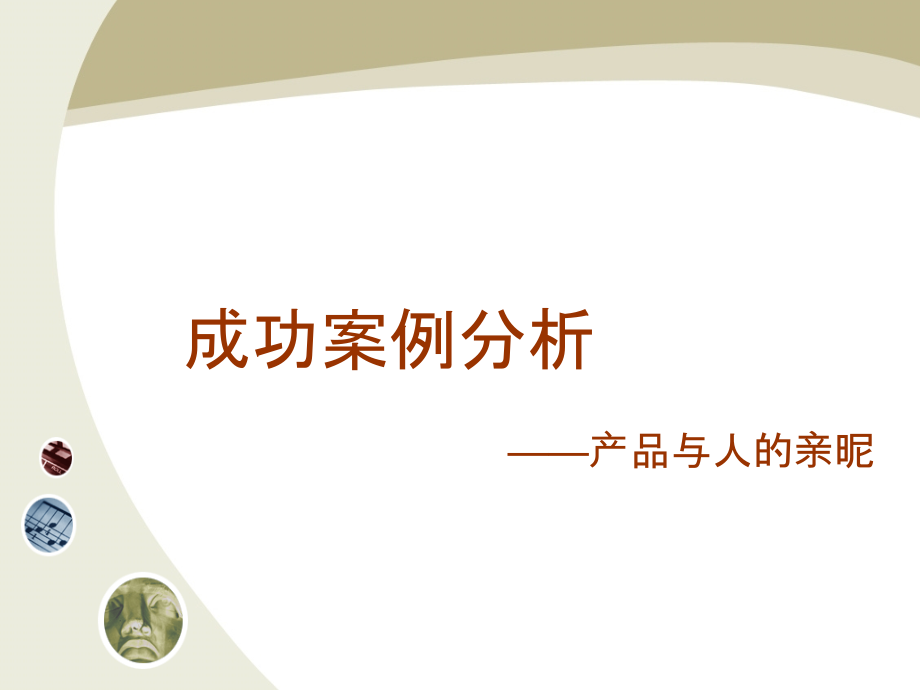 成功案例分析

——产品与人的亲昵